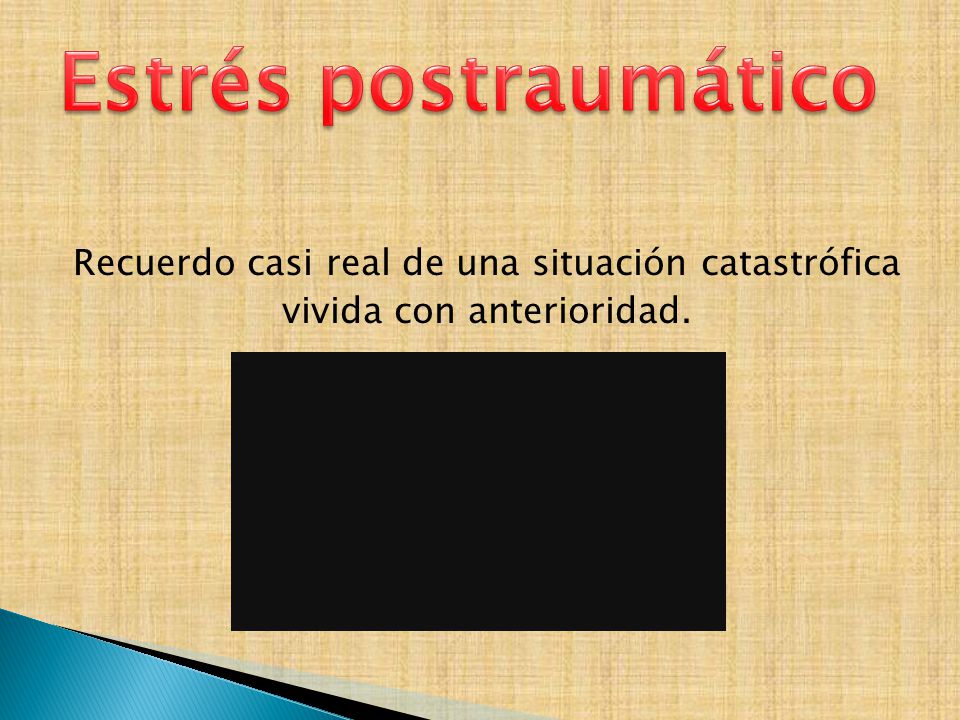 Estrés postraumático

Recuerdo casi real de una situación catastrófica vivida con anterioridad.